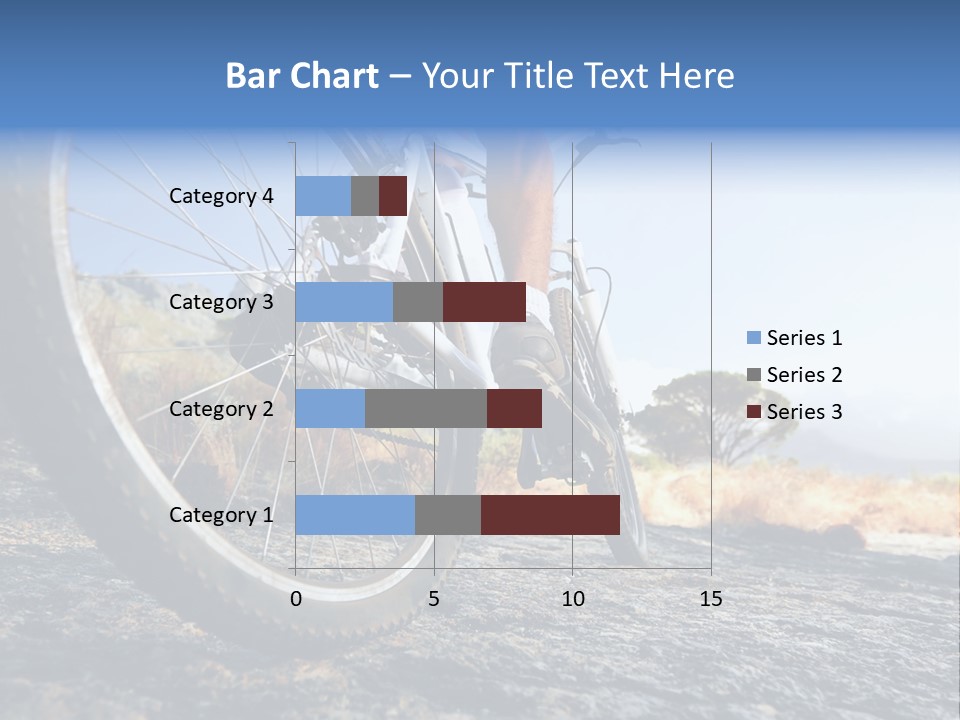 Bar Chart – Your Title Text Here

Category 4
Category 3
Category 2
Category 1

0
5
10
15

Series 1
Series 2
Series 3